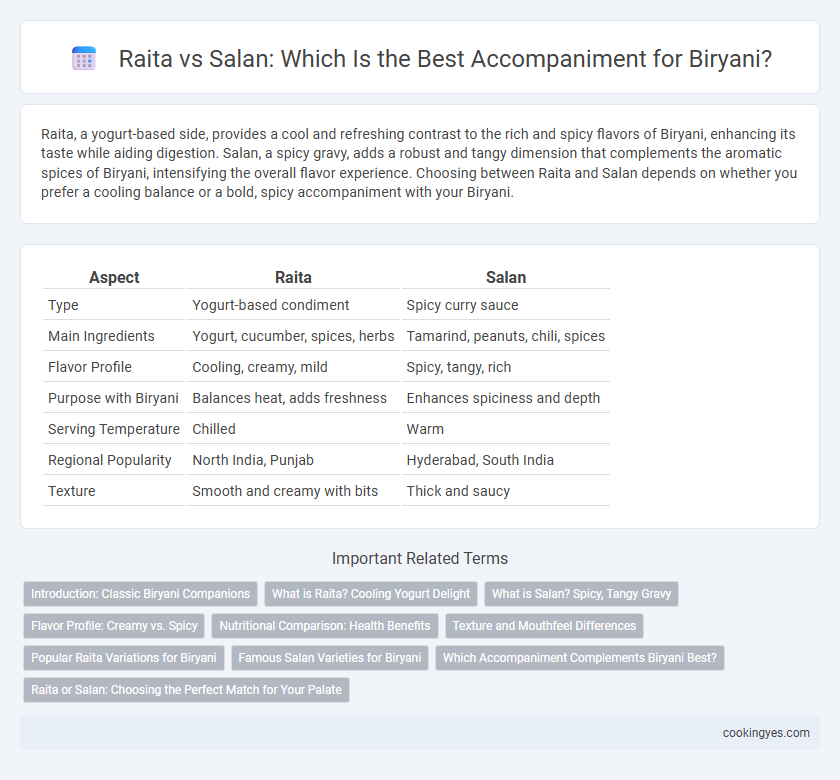 Raita vs Salan: Which Is the Best Accompaniment for Biryani?

Raita, a yogurt-based side, provides a cool and refreshing contrast to the rich and spicy flavors of Biryani, enhancing its taste while aiding digestion. Salan, a spicy gravy, adds a robust and tangy dimension that complements the aromatic spices of Biryani, intensifying the overall flavor experience. Choosing between Raita and Salan depends on whether you prefer a cooling balance or a bold, spicy accompaniment with your Biryani.

| Aspect | Raita | Salan |
|---|---|---|
| Type | Yogurt-based condiment | Spicy curry sauce |
| Main Ingredients | Yogurt, cucumber, spices, herbs | Tamarind, peanuts, chili, spices |
| Flavor Profile | Cooling, creamy, mild | Spicy, tangy, rich |
| Purpose with Biryani | Balances heat, adds freshness | Enhances spiciness and depth |
| Serving Temperature | Chilled | Warm |
| Regional Popularity | North India, Punjab | Hyderabad, South India |
| Texture | Smooth and creamy with bits | Thick and saucy |

Important Related Terms

Introduction: Classic Biryani Companions
What is Raita? Cooling Yogurt Delight
What is Salan? Spicy, Tangy Gravy
Flavor Profile: Creamy vs. Spicy
Nutritional Comparison: Health Benefits
Texture and Mouthfeel Differences
Popular Raita Variations for Biryani
Famous Salan Varieties for Biryani
Which Accompaniment Complements Biryani Best?
Raita or Salan: Choosing the Perfect Match for Your Palate

cookingyes.com